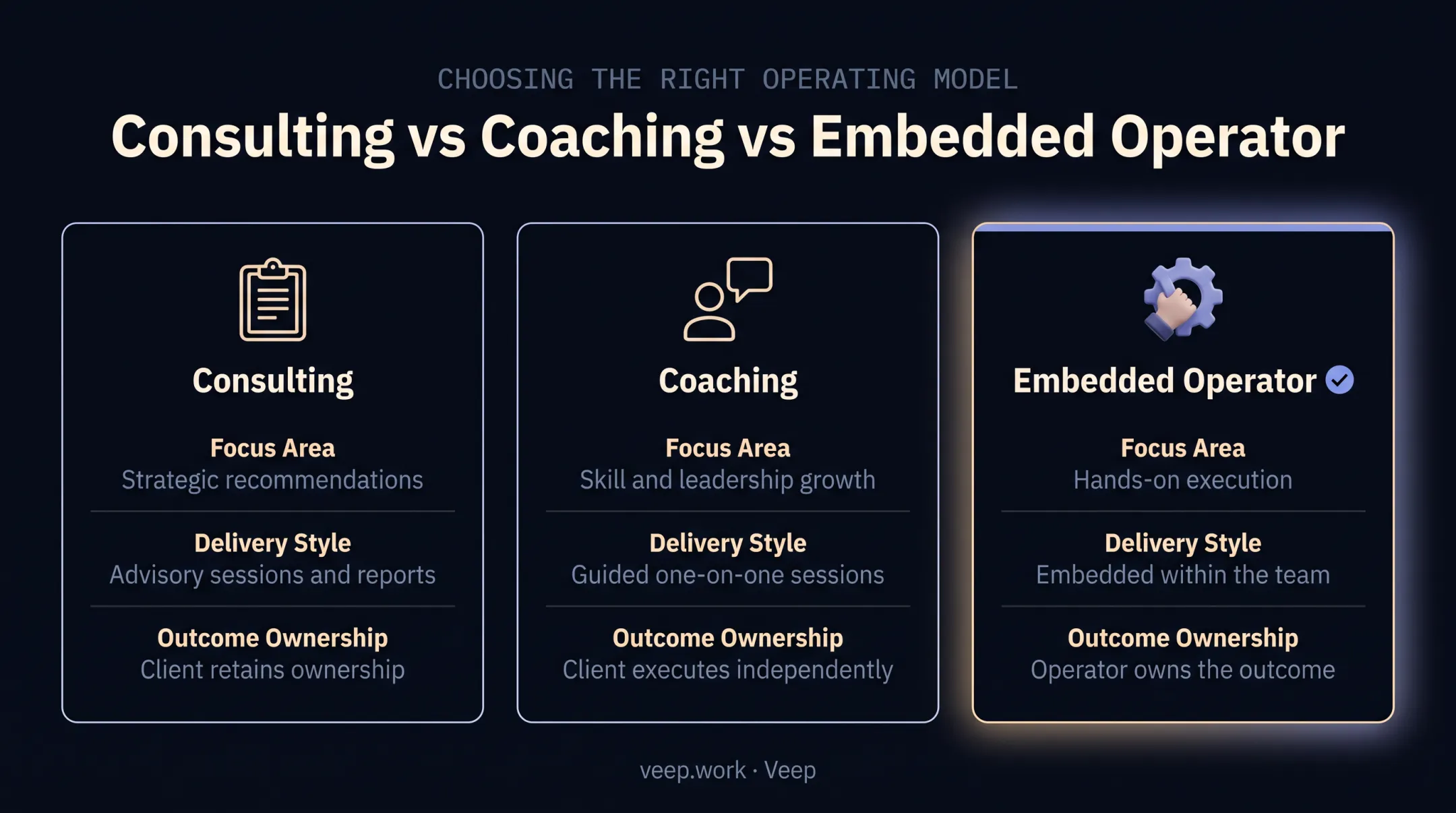 CHOOSING THE RIGHT OPERATING MODEL

Consulting vs Coaching vs Embedded Operator

Consulting

Focus Area
Strategic recommendations

Delivery Style
Advisory sessions and reports

Outcome Ownership
Client retains ownership

Coaching

Focus Area
Skill and leadership growth

Delivery Style
Guided one-on-one sessions

Outcome Ownership
Client executes independently

Embedded Operator

Focus Area
Hands-on execution

Delivery Style
Embedded within the team

Outcome Ownership
Operator owns the outcome

veep.work · Veep